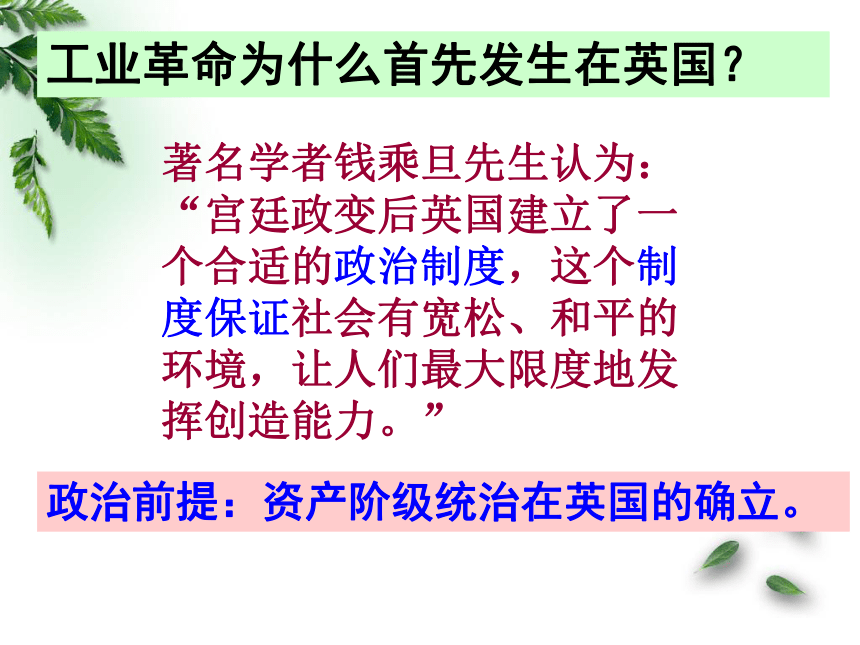 工业革命为什么首先发生在英国？

著名学者钱乘旦先生认为：“宫廷政变后英国建立了一个合适的政治制度，这个制度保证社会有宽松、和平的环境，让人们最大限度地发挥创造能力。”

政治前提：资产阶级统治在英国的确立。